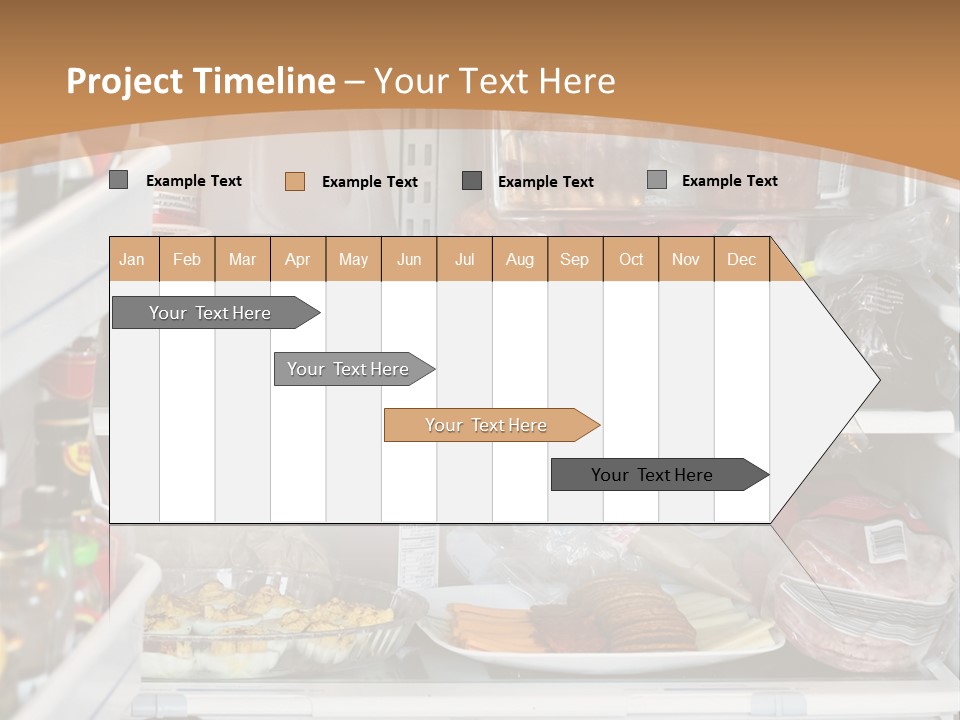 Project Timeline – Your Text Here

Example Text
Example Text
Example Text
Example Text

| Jan | Feb | Mar | Apr | May | Jun | Jul | Aug | Sep | Oct | Nov | Dec |
|---|---|---|---|---|---|---|---|---|---|---|---|

Your Text Here
Your Text Here
Your Text Here
Your Text Here